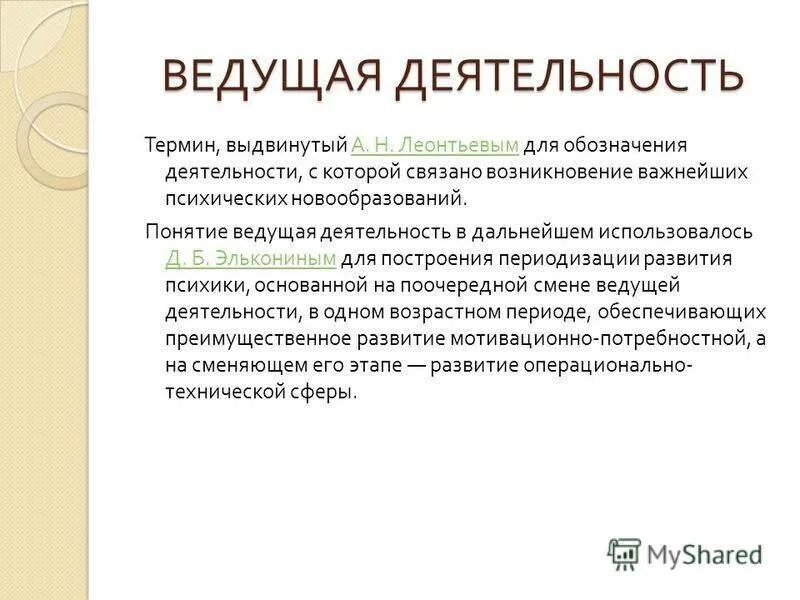 ВЕДУЩАЯ ДЕЯТЕЛЬНОСТЬ

Термин, выдвинутый А. Н. Леонтьевым для обозначения деятельности, с которой связано возникновение важнейших психических новообразований.

Понятие ведущая деятельность в дальнейшем использовалось Д. Б. Элькониным для построения периодизации развития психики, основанной на поочередной смене ведущей деятельности, в одном возрастном периоде, обеспечивающих преимущественное развитие мотивационно-потребностной, а на сменяющем его этапе — развитие операционально-технической сферы.

MyShared